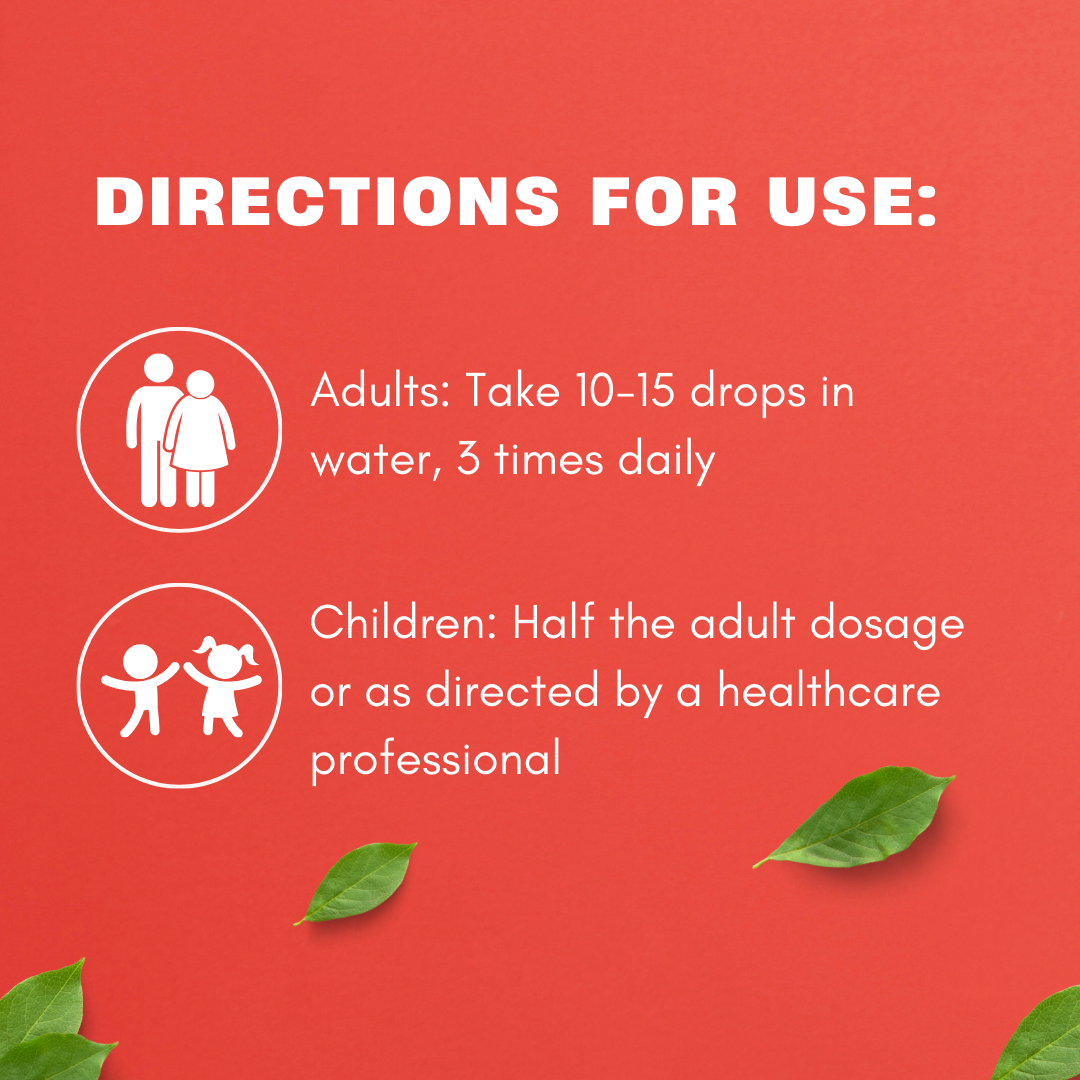 DIRECTIONS FOR USE:

Adults: Take 10-15 drops in water, 3 times daily

Children: Half the adult dosage or as directed by a healthcare professional